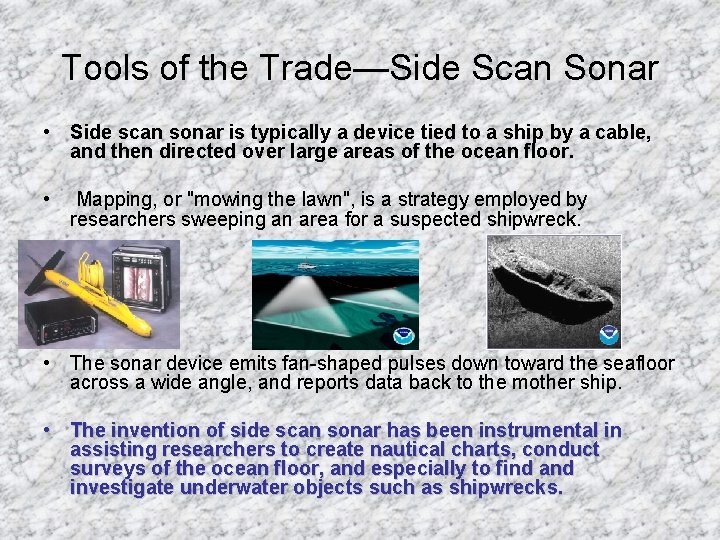 Tools of the Trade—Side Scan Sonar

• Side scan sonar is typically a device tied to a ship by a cable, and then directed over large areas of the ocean floor.

• Mapping, or "mowing the lawn", is a strategy employed by researchers sweeping an area for a suspected shipwreck.

• The sonar device emits fan-shaped pulses down toward the seafloor across a wide angle, and reports data back to the mother ship.

• The invention of side scan sonar has been instrumental in assisting researchers to create nautical charts, conduct surveys of the ocean floor, and especially to find and investigate underwater objects such as shipwrecks.